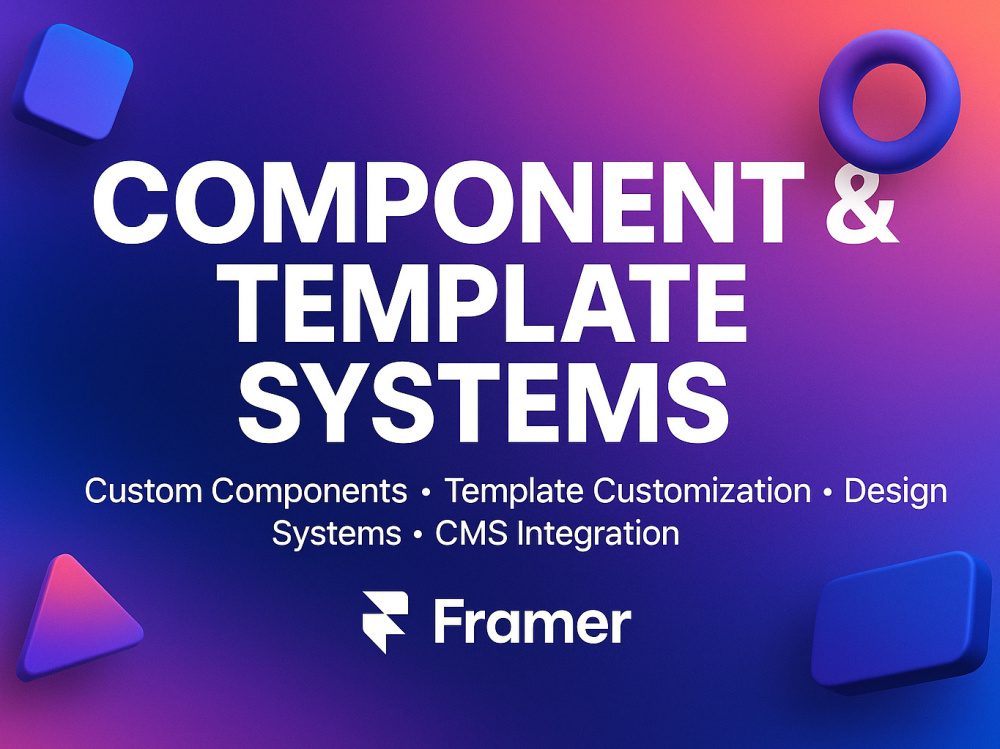 COMPONENT & TEMPLATE SYSTEMS

Custom Components • Template Customization • Design Systems • CMS Integration

Framer